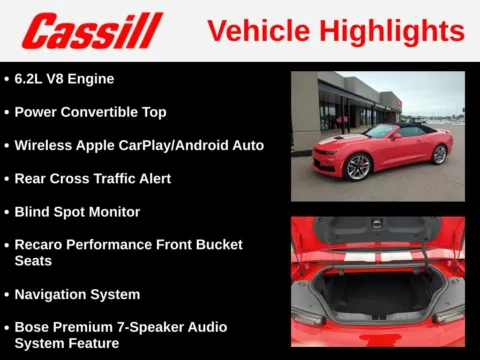 Cassill

Vehicle Highlights

• 6.2L V8 Engine

• Power Convertible Top

• Wireless Apple CarPlay/Android Auto

• Rear Cross Traffic Alert

• Blind Spot Monitor

• Recaro Performance Front Bucket Seats

• Navigation System

• Bose Premium 7-Speaker Audio System Feature